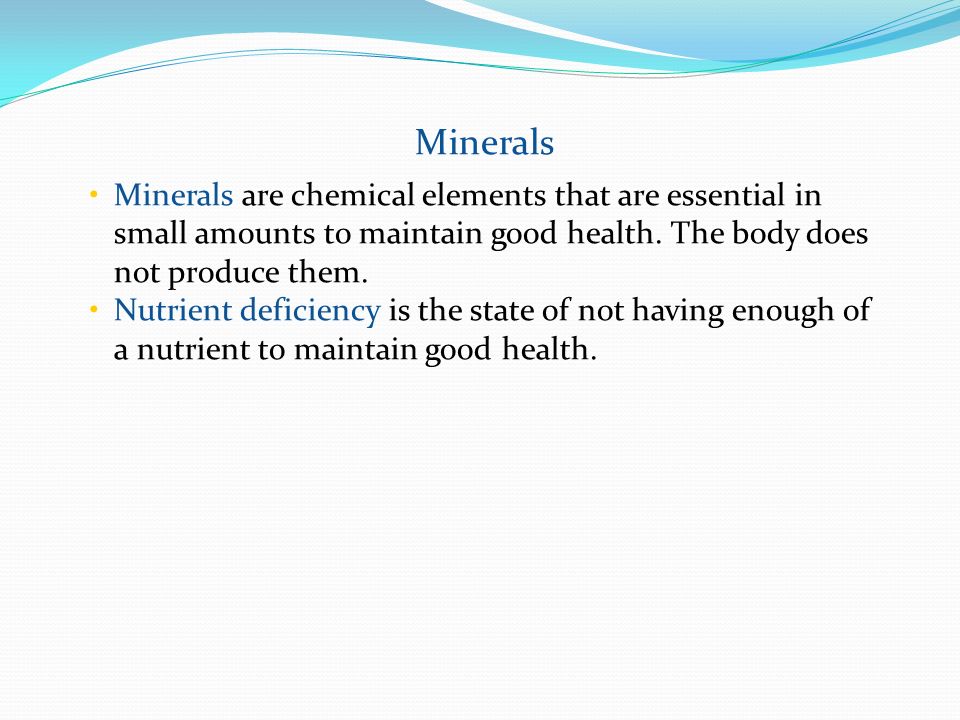 Minerals

• Minerals are chemical elements that are essential in small amounts to maintain good health. The body does not produce them.
• Nutrient deficiency is the state of not having enough of a nutrient to maintain good health.